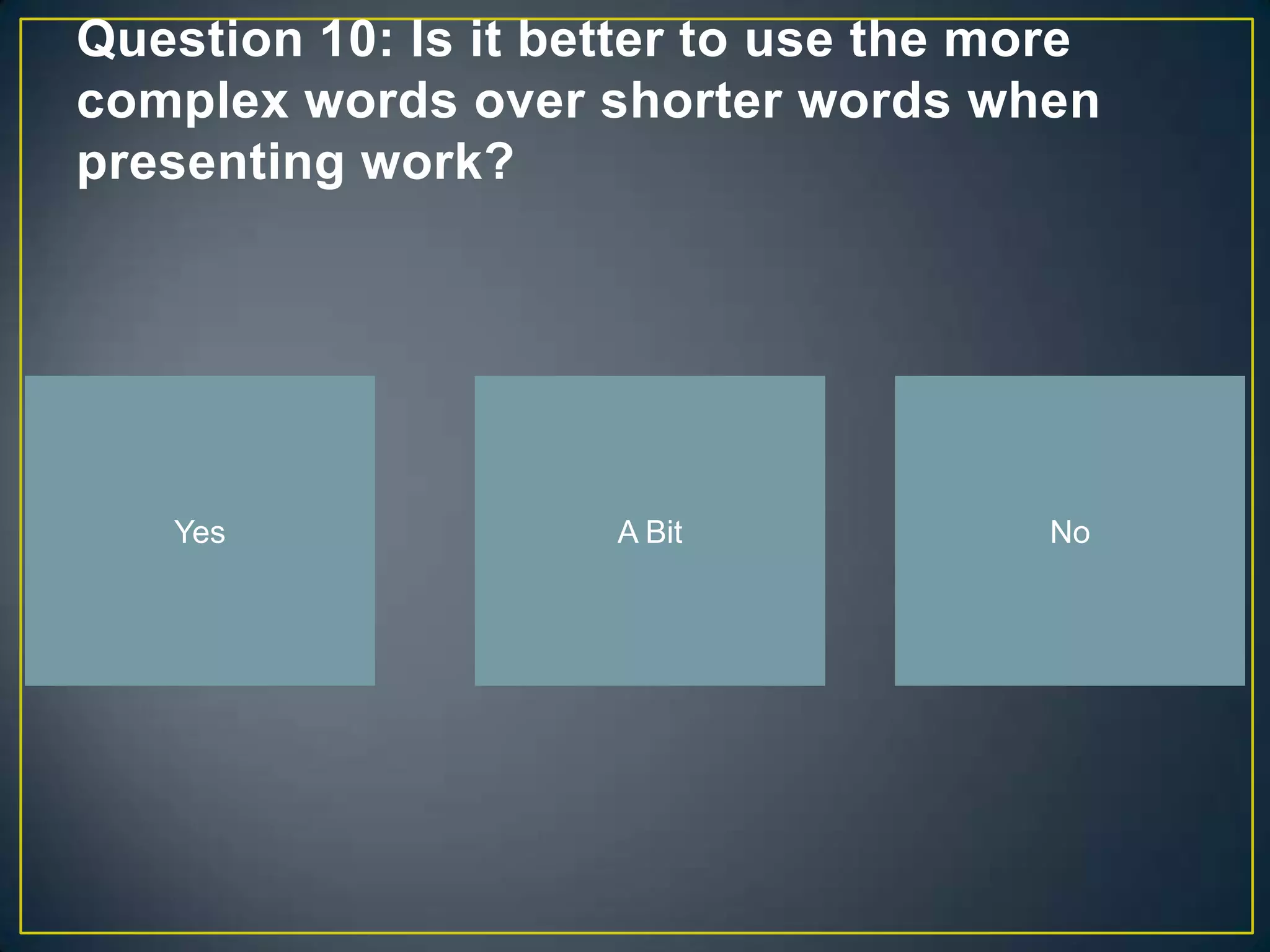 Question 10: Is it better to use the more complex words over shorter words when presenting work?

Yes

A Bit

No